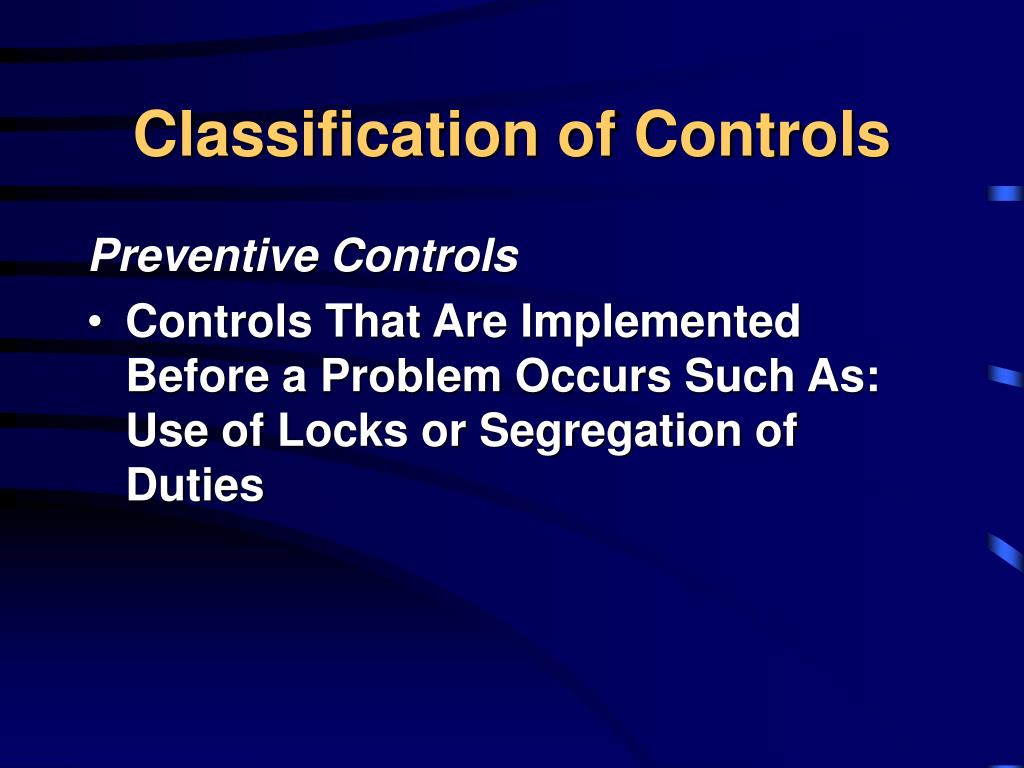 Classification of Controls

Preventive Controls

• Controls That Are Implemented Before a Problem Occurs Such As: Use of Locks or Segregation of Duties